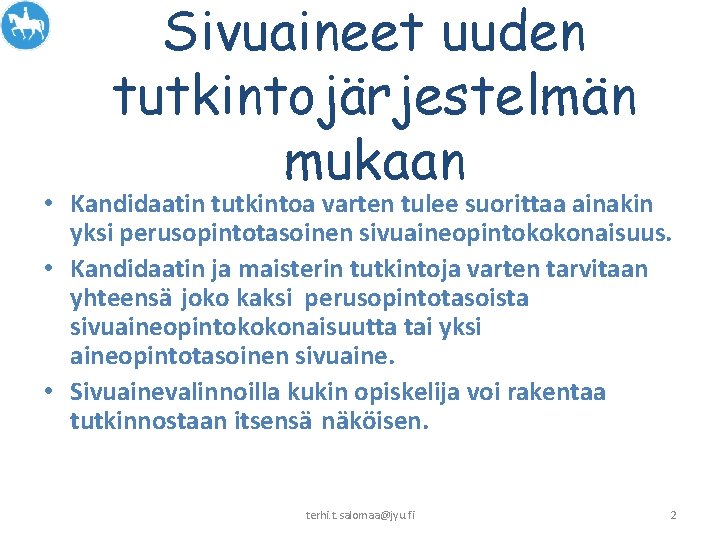 Sivuaineet uuden tutkintojärjestelmän mukaan

• Kandidaatin tutkintoa varten tulee suorittaa ainakin yksi perusopintotasoinen sivuaineopintokokonaisuus.
• Kandidaatin ja maisterin tutkintoja varten tarvitaan yhteensä joko kaksi perusopintotasoista sivuaineopintokokonaisuutta tai yksi aineopintotasoinen sivuaine.
• Sivuainevalinnoilla kukin opiskelija voi rakentaa tutkinnostaan itsensä näköisen.

terhi.t.salomaa@jyu.fi

2